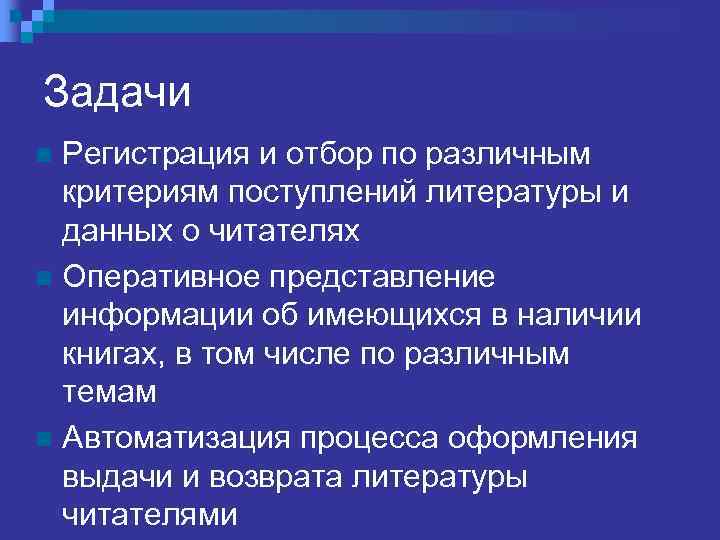 Задачи

Регистрация и отбор по различным критериям поступлений литературы и данных о читателях

Оперативное представление информации об имеющихся в наличии книгах, в том числе по различным темам

Автоматизация процесса оформления выдачи и возврата литературы читателями